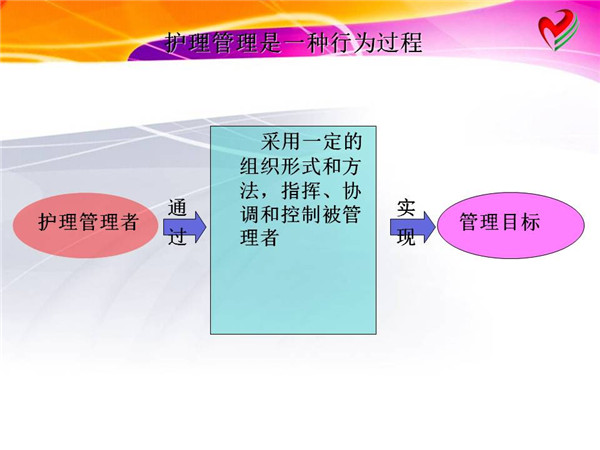 护理管理是一种行为过程

护理管理者

通过

采用一定的组织形式和方法，指挥、协调和控制被管理者

实现

管理目标